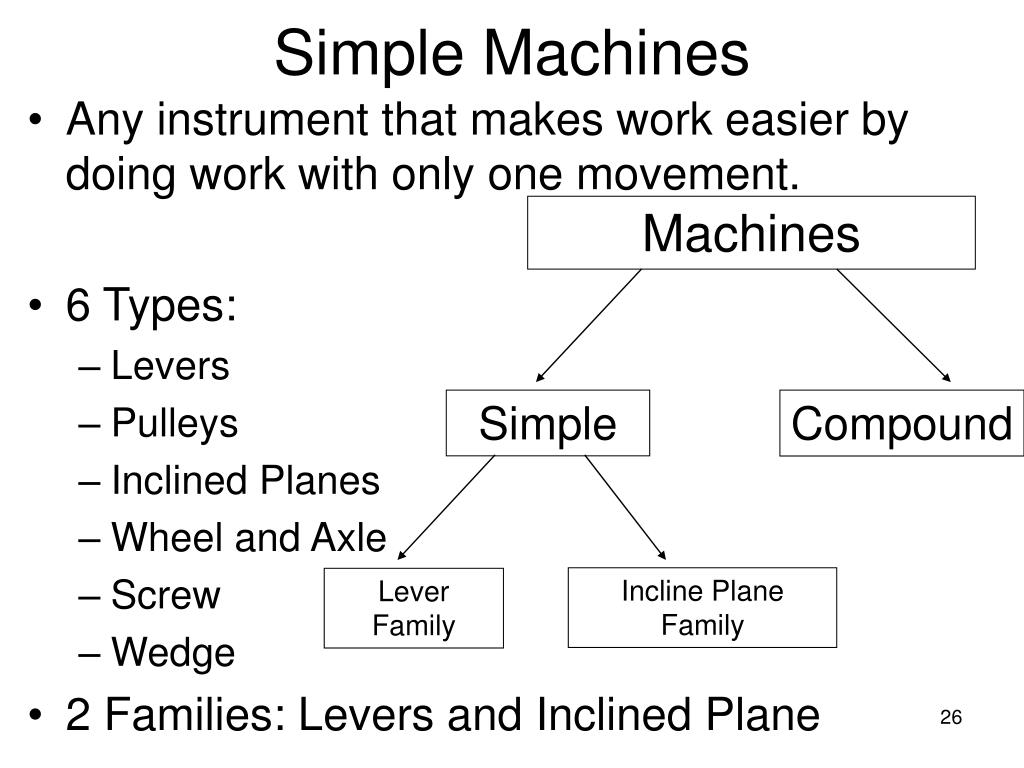 Simple Machines

• Any instrument that makes work easier by doing work with only one movement.

• 6 Types:
– Levers
– Pulleys
– Inclined Planes
– Wheel and Axle
– Screw
– Wedge

• 2 Families: Levers and Inclined Plane

Machines

Simple

Compound

Lever Family

Incline Plane Family

26